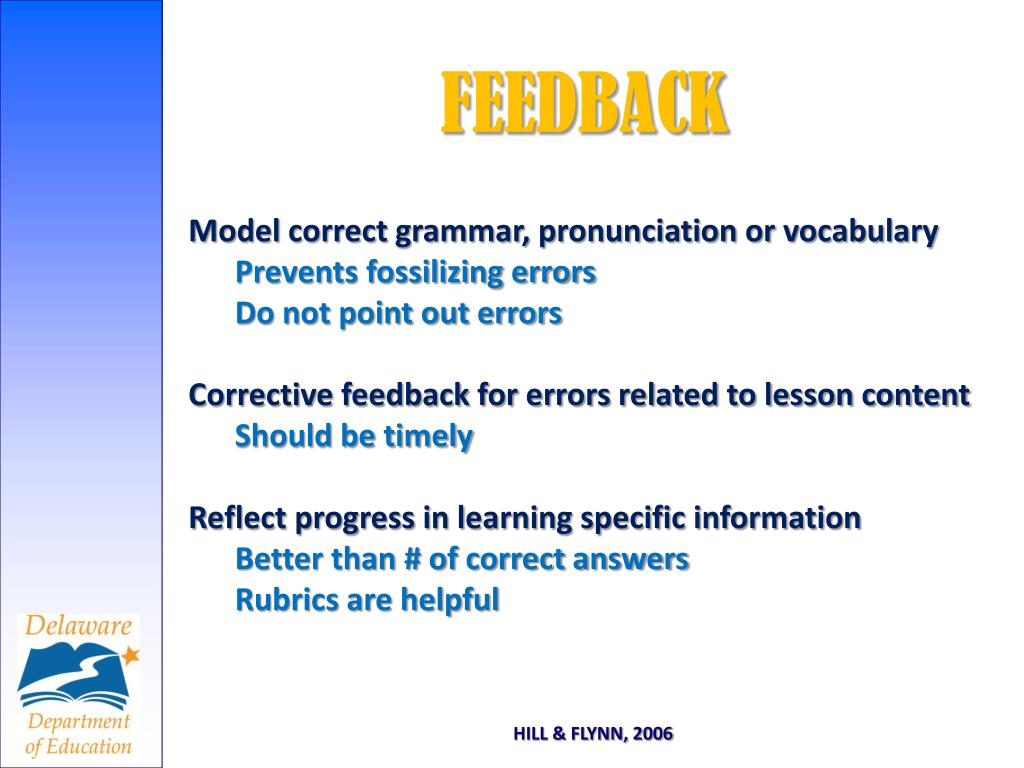 FEEDBACK

Model correct grammar, pronunciation or vocabulary
Prevents fossilizing errors
Do not point out errors

Corrective feedback for errors related to lesson content
Should be timely

Reflect progress in learning specific information
Better than # of correct answers
Rubrics are helpful

Delaware
Department of Education

HILL & FLYNN, 2006